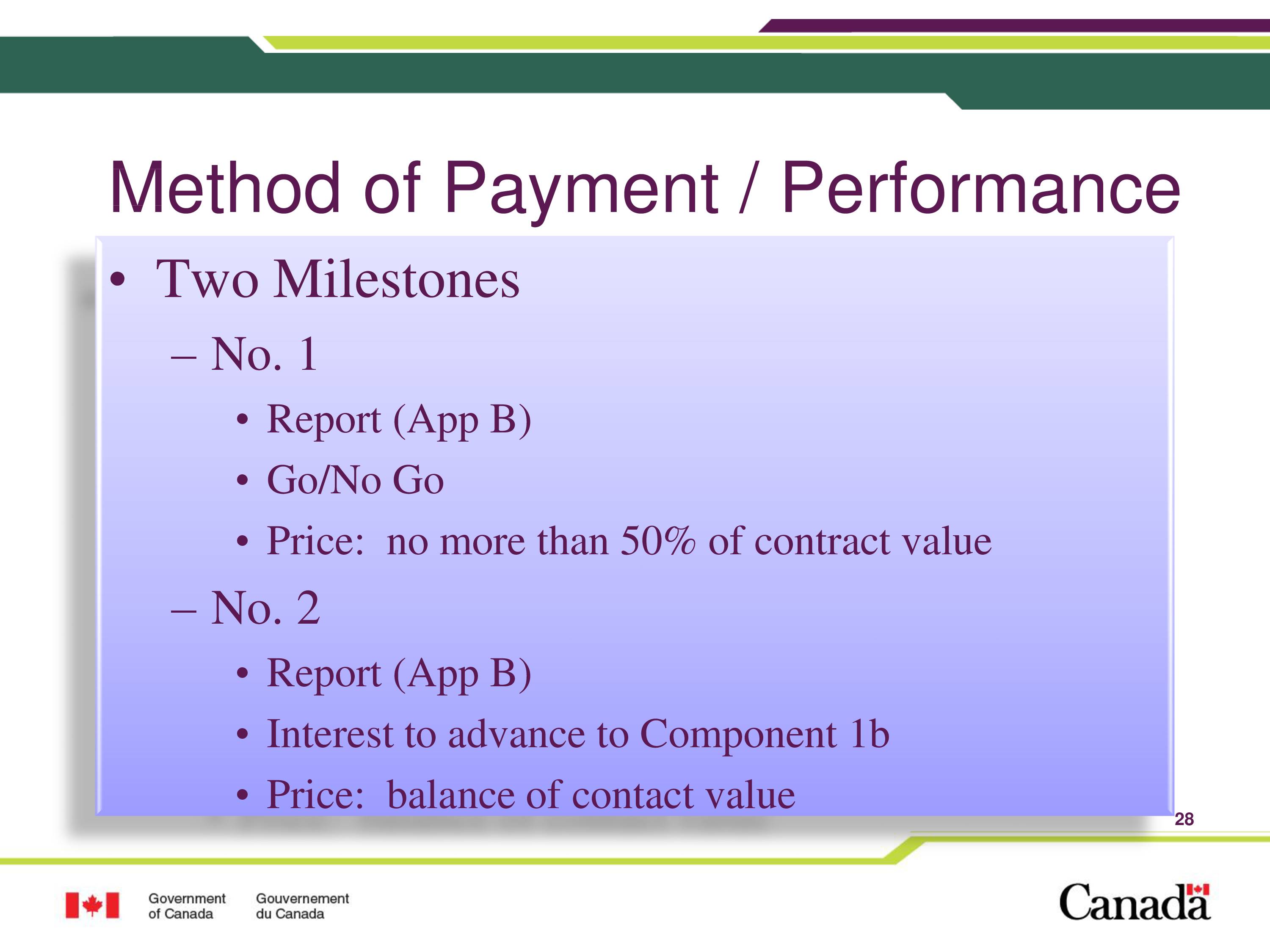 Method of Payment / Performance

• Two Milestones

– No. 1

• Report (App B)

• Go/No Go

• Price: no more than 50% of contract value

– No. 2

• Report (App B)

• Interest to advance to Component 1b

• Price: balance of contact value

28

Government of Canada

Gouvernement du Canada

Canada